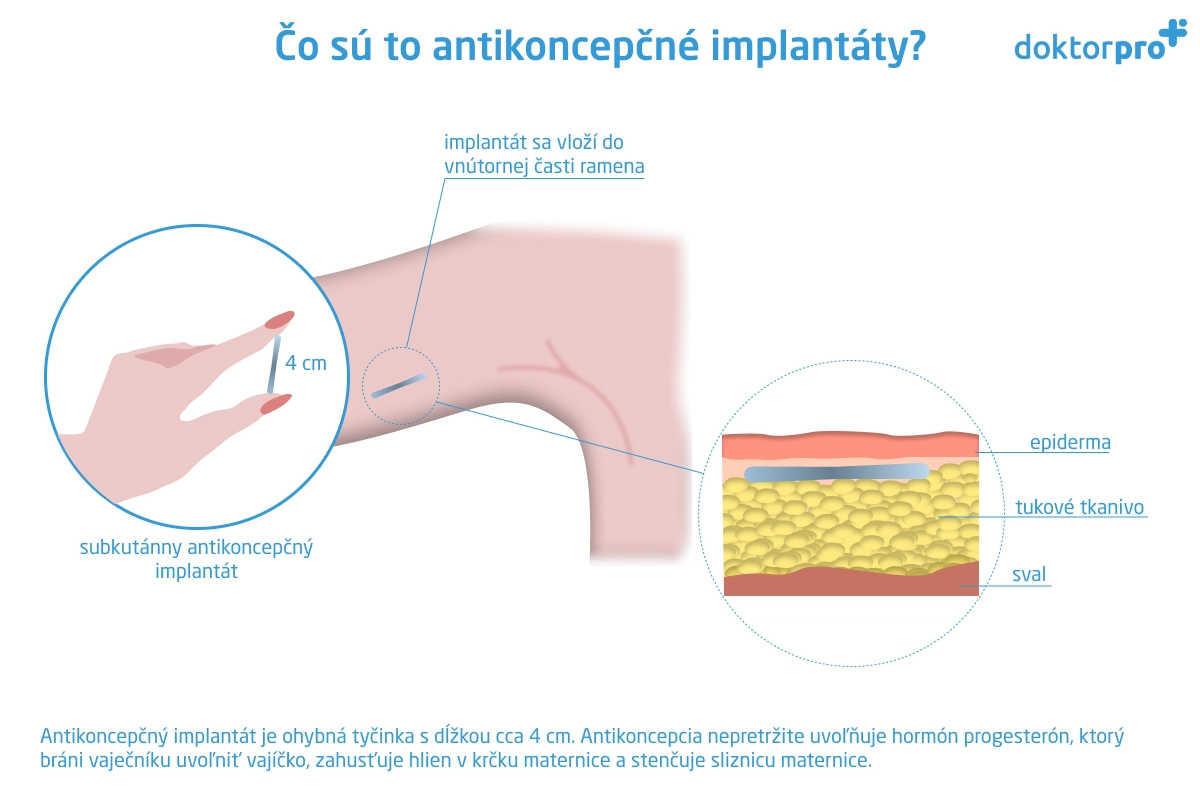 Čo sú to antikoncepčné implantáty?

doktorpro

implantát sa vloží do vnútornej časti ramena

4 cm

subkutánny antikoncepčný implantát

epiderma

tukové tkanivo

sval

Antikoncepčný implantát je ohybná tyčinka s dĺžkou cca 4 cm. Antikoncepcia nepretržite uvoľňuje hormón progesterón, ktorý bráni vaječníku uvoľniť vajíčko, zahusťuje hlien v krčku maternice a stenčuje sliznicu maternice.